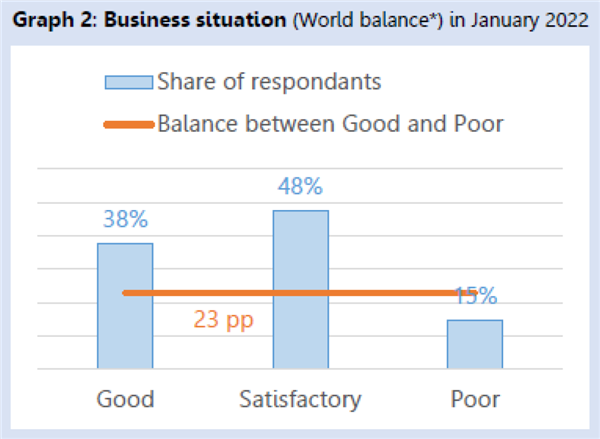 Graph 2: Business situation (World balance*) in January 2022

Share of respondants

Balance between Good and Poor

38%

48%

15%

23 pp

Good

Satisfactory

Poor